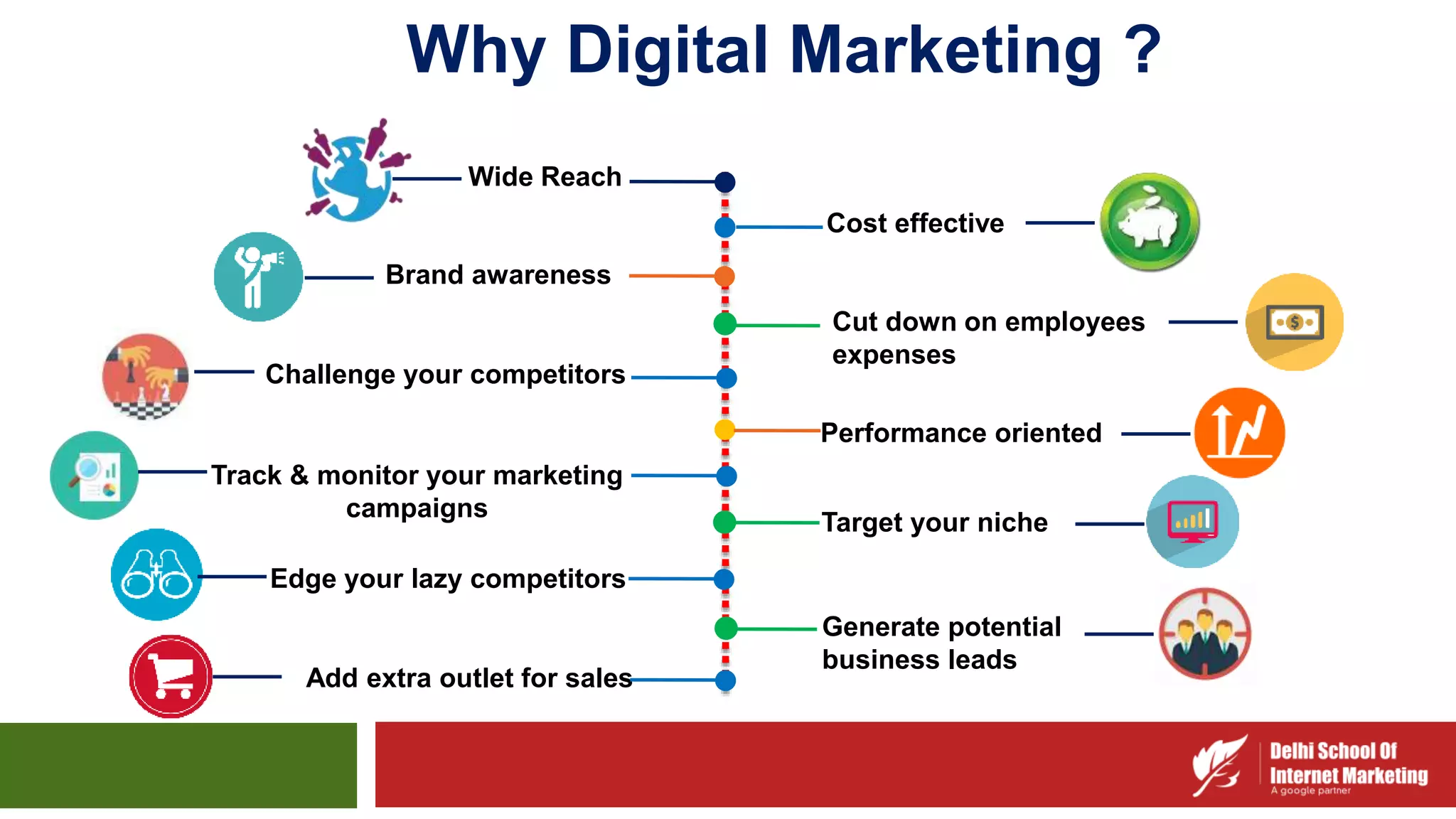 Why Digital Marketing ?

Wide Reach

Cost effective

Brand awareness

Cut down on employees expenses

Challenge your competitors

Performance oriented

Track & monitor your marketing campaigns

Target your niche

Edge your lazy competitors

Generate potential business leads

Add extra outlet for sales

Delhi School Of Internet Marketing
A google partner